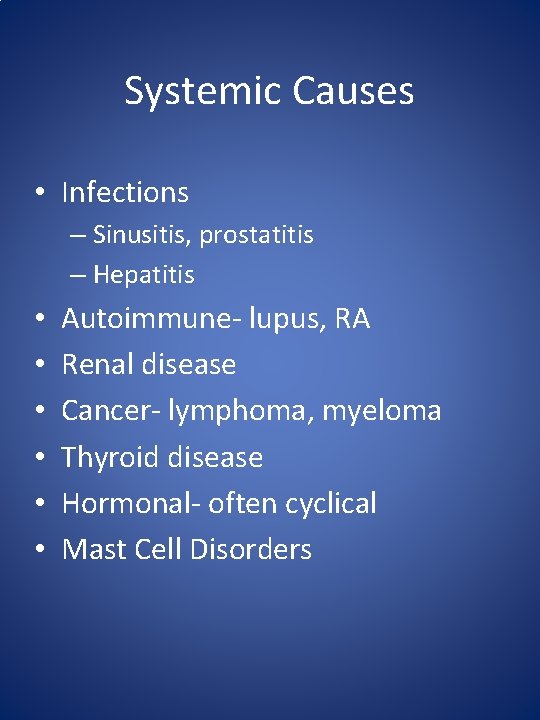 Systemic Causes

• Infections
– Sinusitis, prostatitis
– Hepatitis
• Autoimmune- lupus, RA
• Renal disease
• Cancer- lymphoma, myeloma
• Thyroid disease
• Hormonal- often cyclical
• Mast Cell Disorders